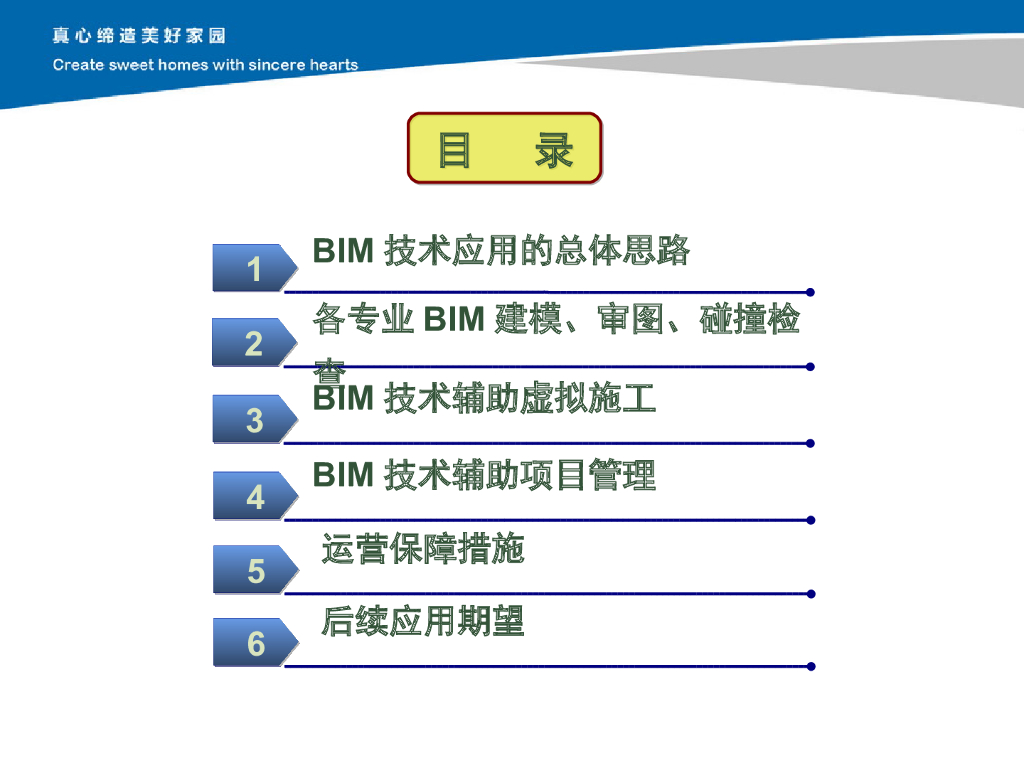 真心缔造美好家园

Create sweet homes with sincere hearts

目 录

1
BIM 技术应用的总体思路

2
各专业 BIM 建模、审图、碰撞检查

3
BIM 技术辅助虚拟施工

4
BIM 技术辅助项目管理

5
运营保障措施

6
后续应用期望